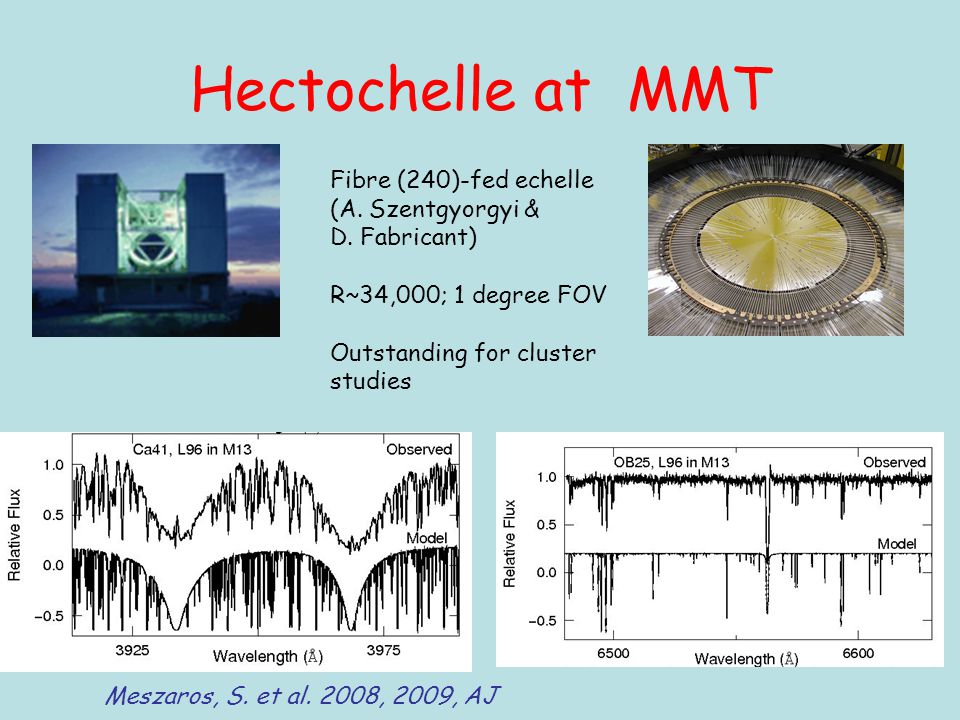 Hectochelle at MMT

Fibre (240)-fed echelle (A. Szentgyorgyi & D. Fabricant)

R~34,000; 1 degree FOV

Outstanding for cluster studies

Ca41, L96 in M13

Observed

Model

Relative Flux

1.0

0.5

0.0

−0.5

3925

3975

Wavelength (Å)

OB25, L96 in M13

Observed

Model

Relative Flux

1.0

0.5

0.0

−0.5

6500

6600

Wavelength (Å)

Meszaros, S. et al. 2008, 2009, AJ